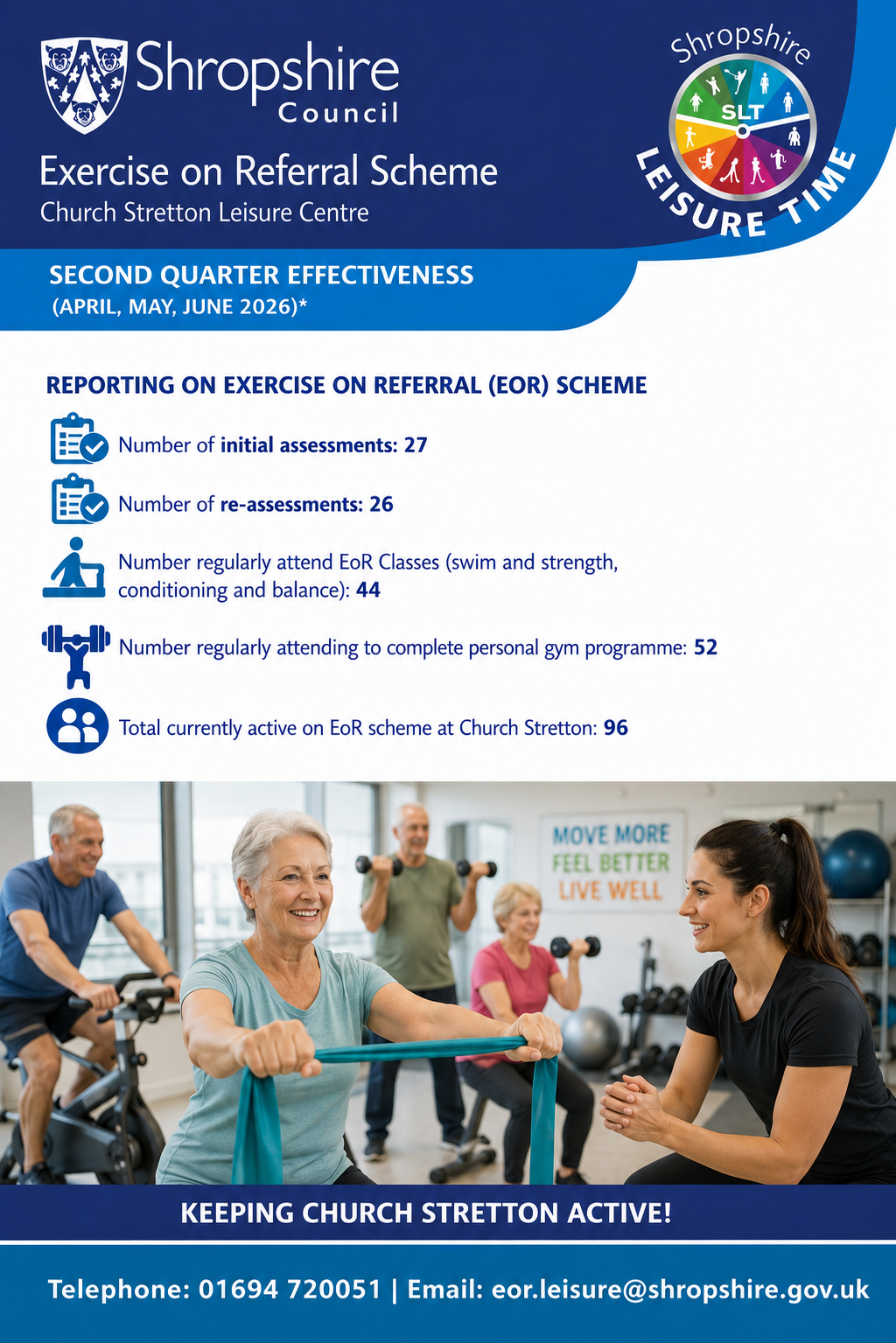 Shropshire
Council

Exercise on Referral Scheme
Church Stretton Leisure Centre

Shropshire
SLT
LEISURE TIME

SECOND QUARTER EFFECTIVENESS
(APRIL, MAY, JUNE 2026)*

REPORTING ON EXERCISE ON REFERRAL (EOR) SCHEME

Number of initial assessments: 27

Number of re-assessments: 26

Number regularly attend EoR Classes (swim and strength, conditioning and balance): 44

Number regularly attending to complete personal gym programme: 52

Total currently active on EoR scheme at Church Stretton: 96

MOVE MORE
FEEL BETTER
LIVE WELL

KEEPING CHURCH STRETTON ACTIVE!

Telephone: 01694 720051 | Email: eor.leisure@shropshire.gov.uk